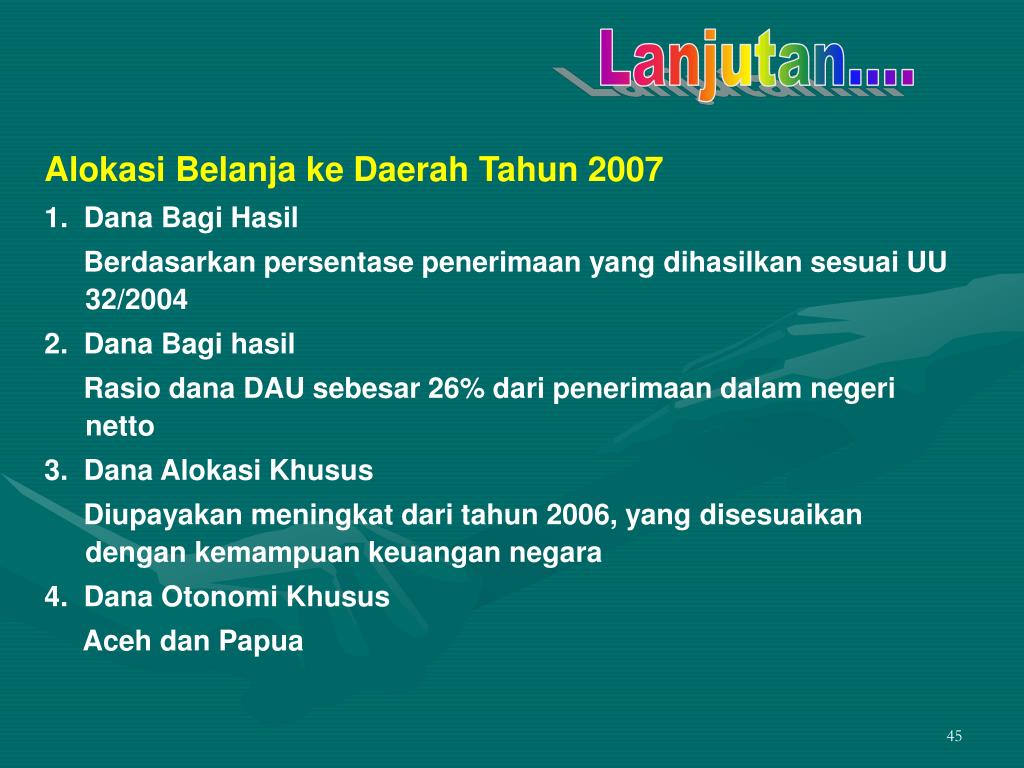 Lanjutan....

Alokasi Belanja ke Daerah Tahun 2007

1. Dana Bagi Hasil

Berdasarkan persentase penerimaan yang dihasilkan sesuai UU 32/2004

2. Dana Bagi hasil

Rasio dana DAU sebesar 26% dari penerimaan dalam negeri netto

3. Dana Alokasi Khusus

Diupayakan meningkat dari tahun 2006, yang disesuaikan dengan kemampuan keuangan negara

4. Dana Otonomi Khusus

Aceh dan Papua

45